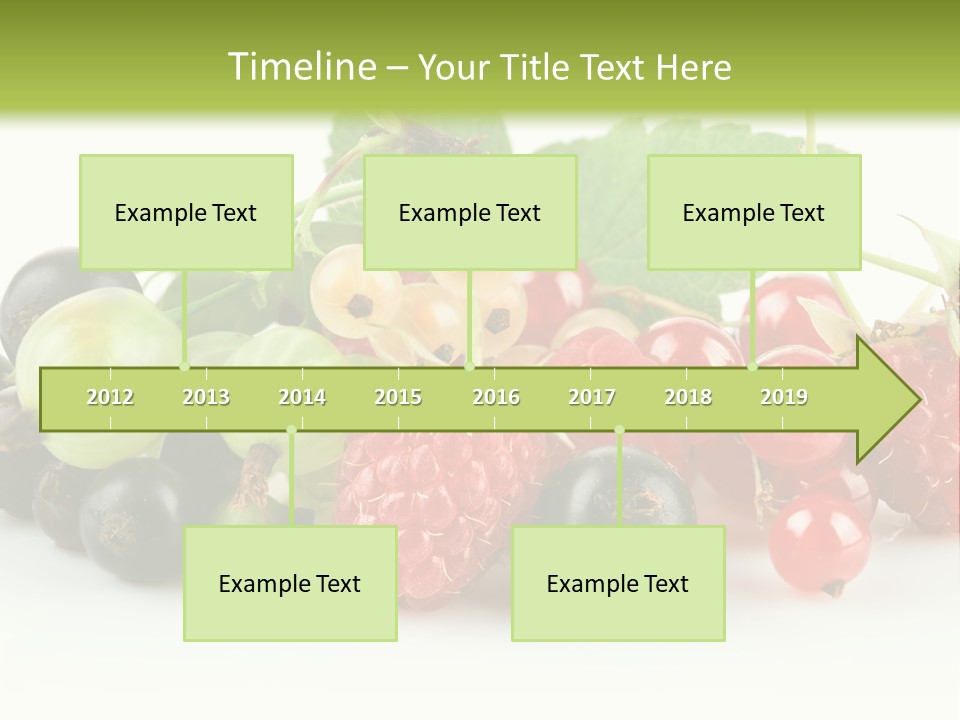 Timeline – Your Title Text Here

Example Text

Example Text

Example Text

2012 2013 2014 2015 2016 2017 2018 2019

Example Text

Example Text